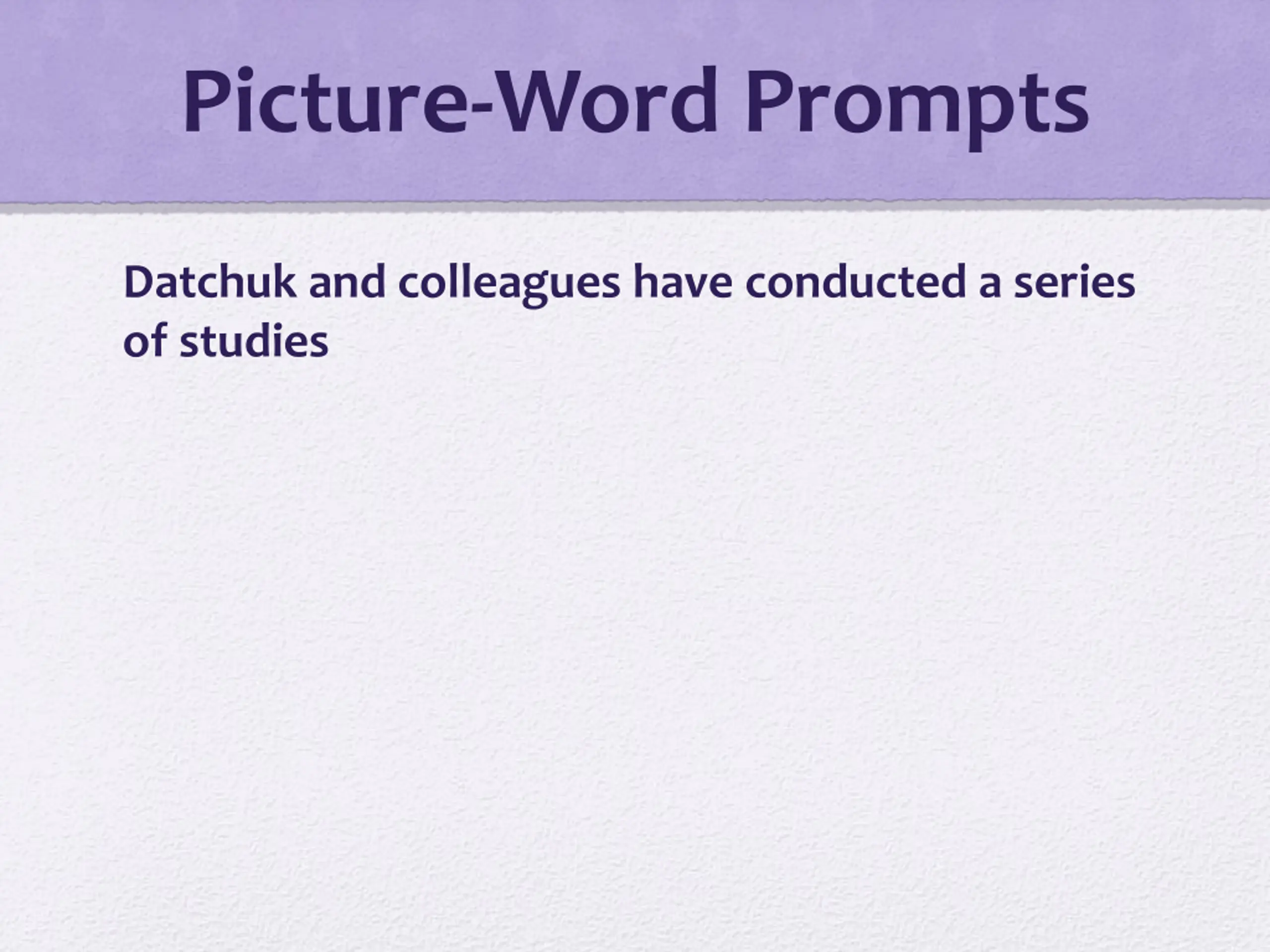 Picture-Word Prompts

Datchuk and colleagues have conducted a series of studies